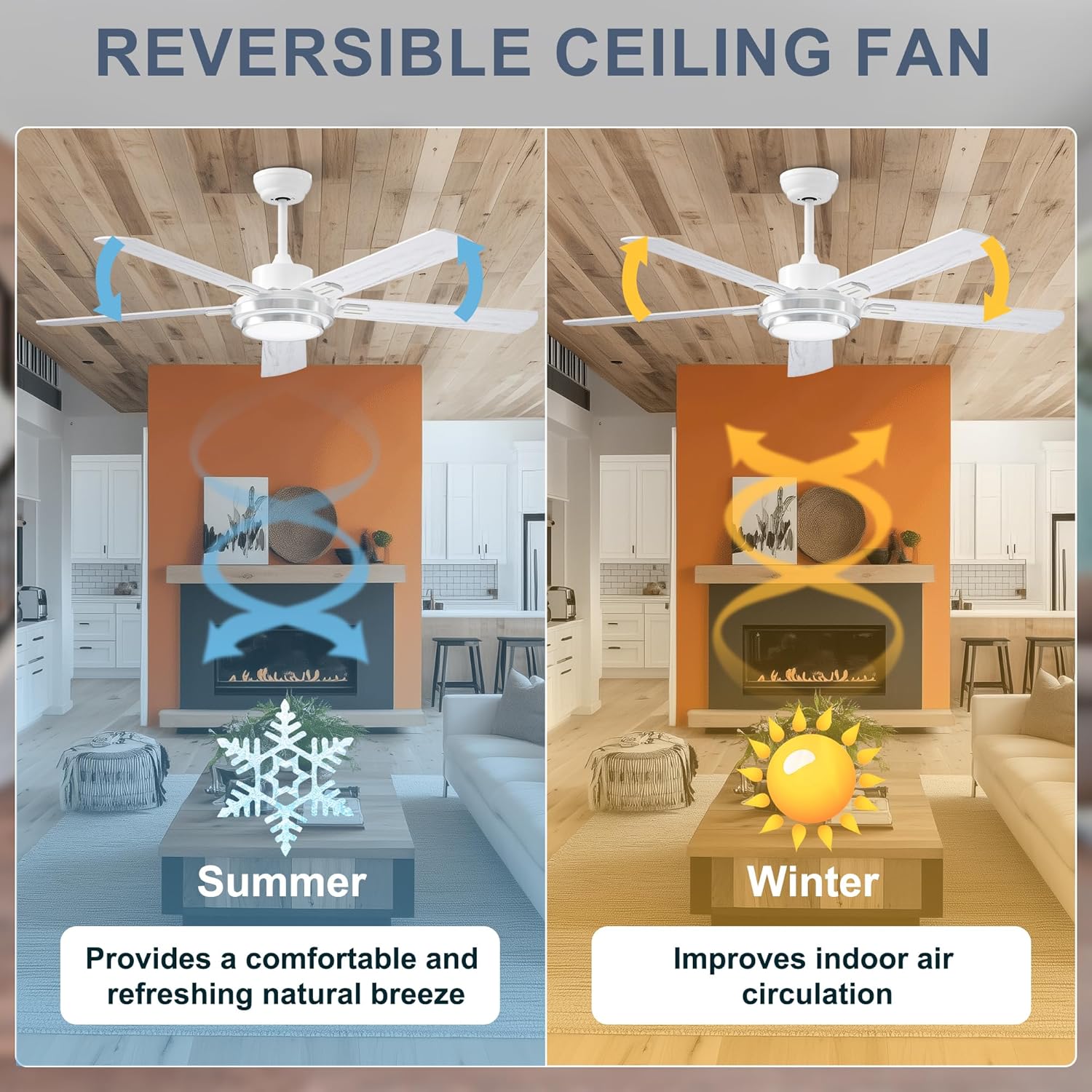 REVERSIBLE CEILING FAN

Summer

Provides a comfortable and refreshing natural breeze

Winter

Improves indoor air circulation